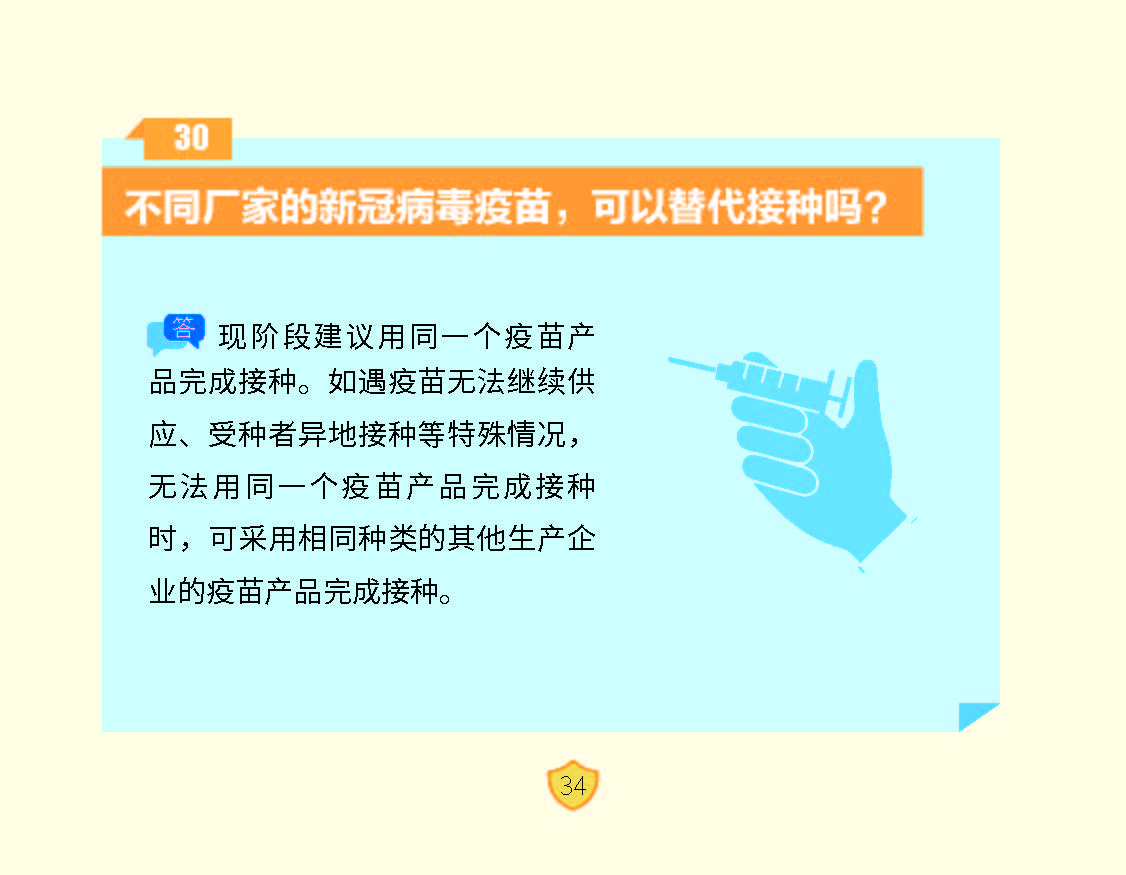 30

不同厂家的新冠病毒疫苗，可以替代接种吗？

答 现阶段建议用同一个疫苗产品完成接种。如遇疫苗无法继续供应、受种者异地接种等特殊情况，无法用同一个疫苗产品完成接种时，可采用相同种类的其他生产企业的疫苗产品完成接种。

34